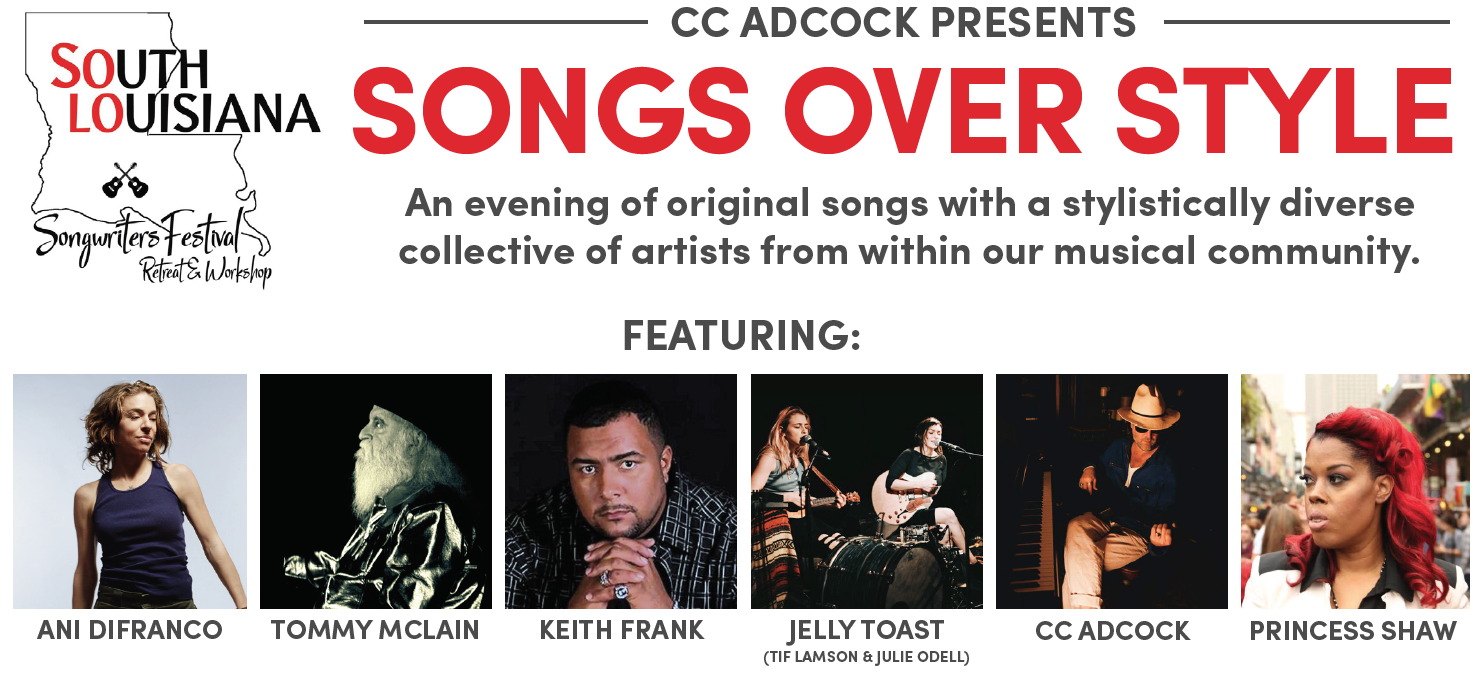 SOUTH LOUISIANA

Songwriters Festival
Retreat & Workshop

CC ADCOCK PRESENTS

SONGS OVER STYLE

An evening of original songs with a stylistically diverse collective of artists from within our musical community.

FEATURING:

ANI DIFRANCO

TOMMY MCLAIN

KEITH FRANK

JELLY TOAST
(TIF LAMSON & JULIE ODELL)

CC ADCOCK

PRINCESS SHAW